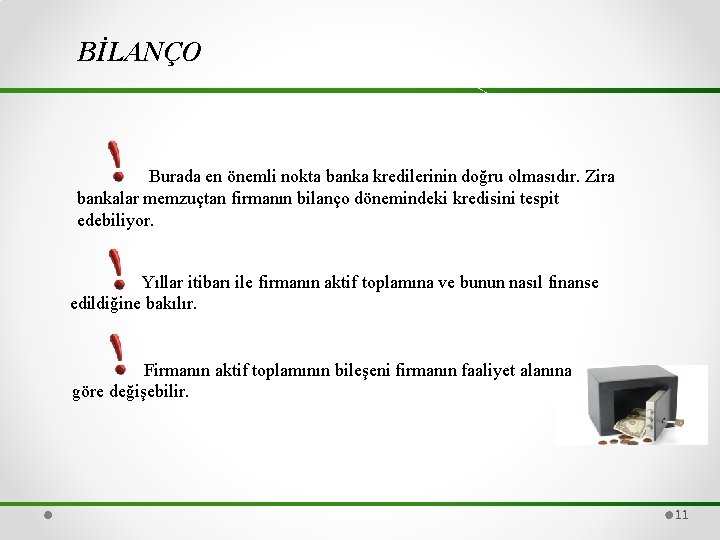 BİLANÇO

Burada en önemli nokta banka kredilerinin doğru olmasıdır. Zira bankalar memzuçtan firmanın bilanço dönemindeki kredisini tespit edebiliyor.

Yıllar itibarı ile firmanın aktif toplamına ve bunun nasıl finanse edildiğine bakılır.

Firmanın aktif toplamının bileşeni firmanın faaliyet alanına göre değişebilir.

11